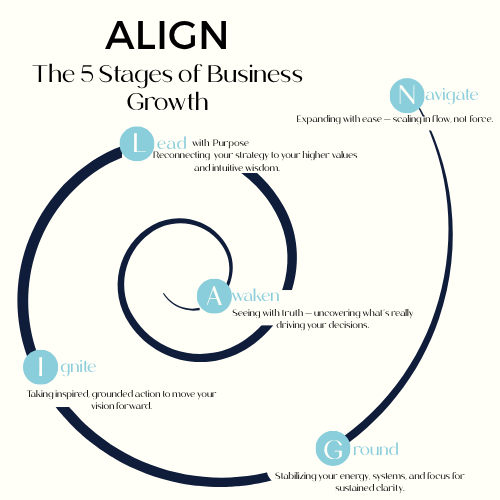 ALIGN

The 5 Stages of Business Growth

Navigate
Expanding with ease — scaling in flow, not force.

Lead with Purpose
Reconnecting your strategy to your higher values and intuitive wisdom.

Awaken
Seeing with truth — uncovering what's really driving your decisions.

Ignite
Taking inspired, grounded action to move your vision forward.

Ground
Stabilizing your energy, systems, and focus for sustained clarity.